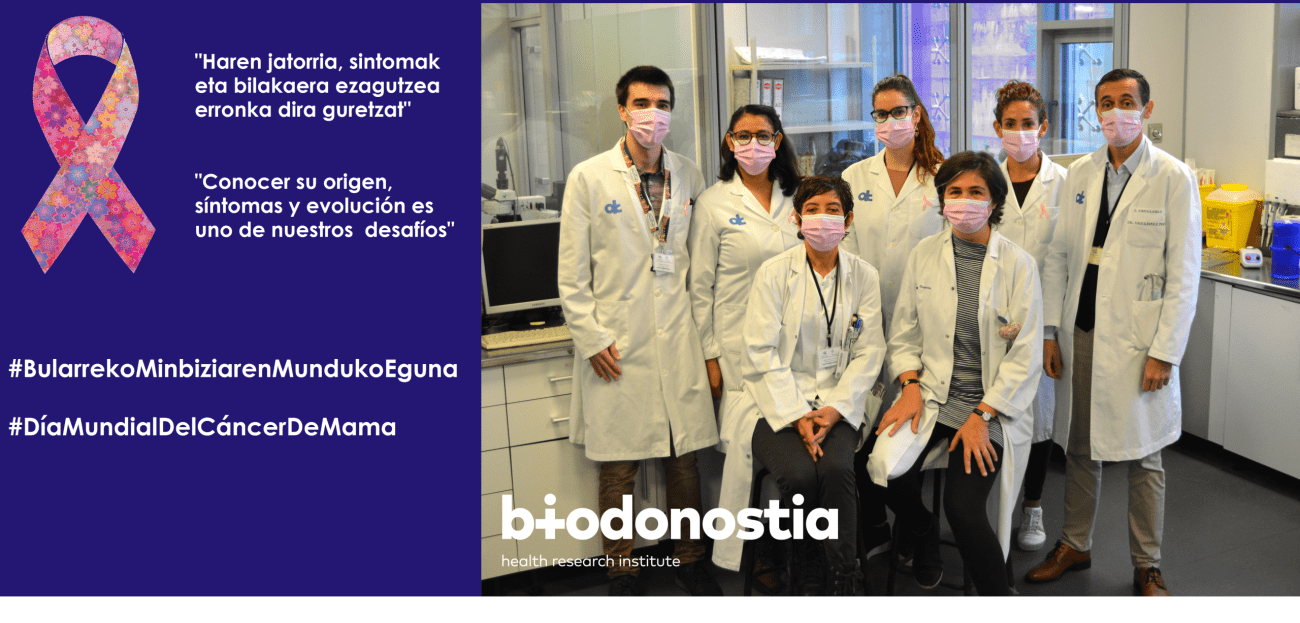 "Haren jatorria, sintomak eta bilakaera ezagutzea erronka dira guretzat"

"Conocer su origen, síntomas y evolución es uno de nuestros desafíos"

#BularrekoMinbiziarenMundukoEguna

#DíaMundialDelCáncerDeMama

biodonostia
health research institute